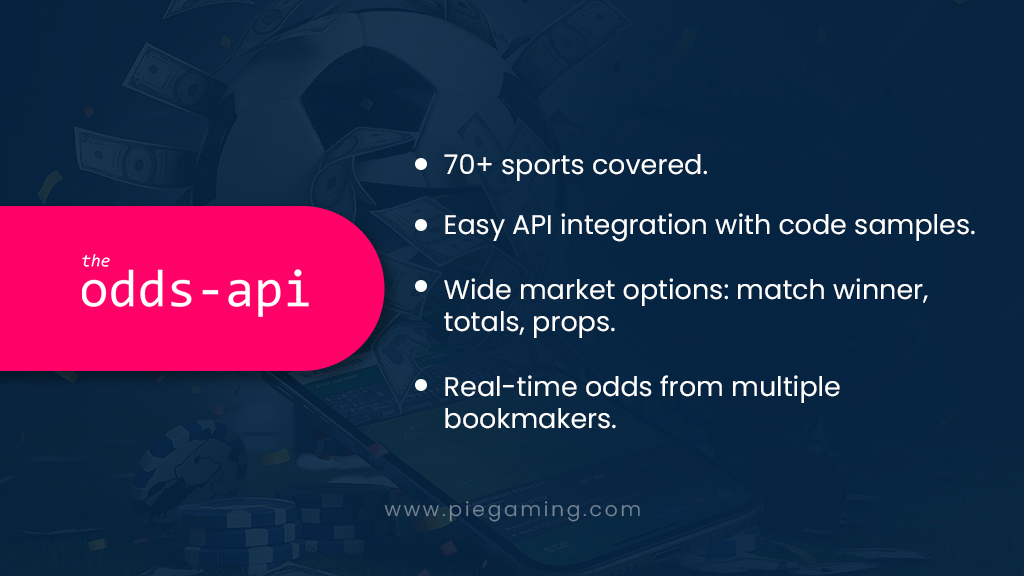 the
odds-api

• 70+ sports covered.

• Easy API integration with code samples.

• Wide market options: match winner, totals, props.

• Real-time odds from multiple bookmakers.

www.piegaming.com